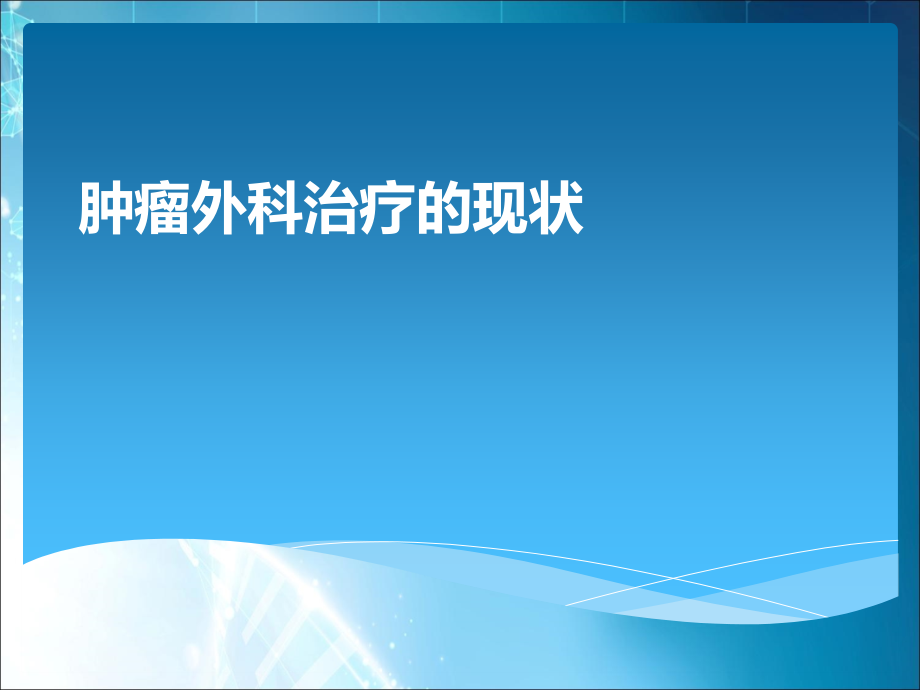 肿瘤外科治疗的现状